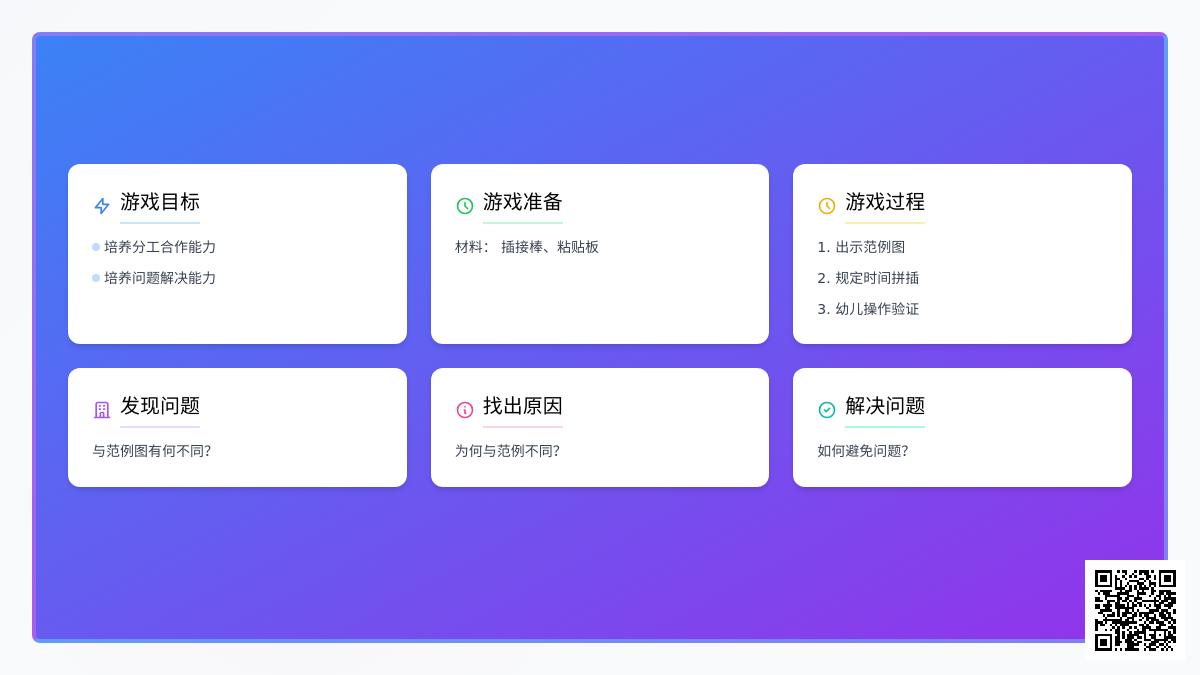 游戏目标

培养分工合作能力

培养问题解决能力

游戏准备

材料： 插接棒、粘贴板

游戏过程

1. 出示范例图

2. 规定时间拼插

3. 幼儿操作验证

发现问题

与范例图有何不同?

找出原因

为何与范例不同?

解决问题

如何避免问题?